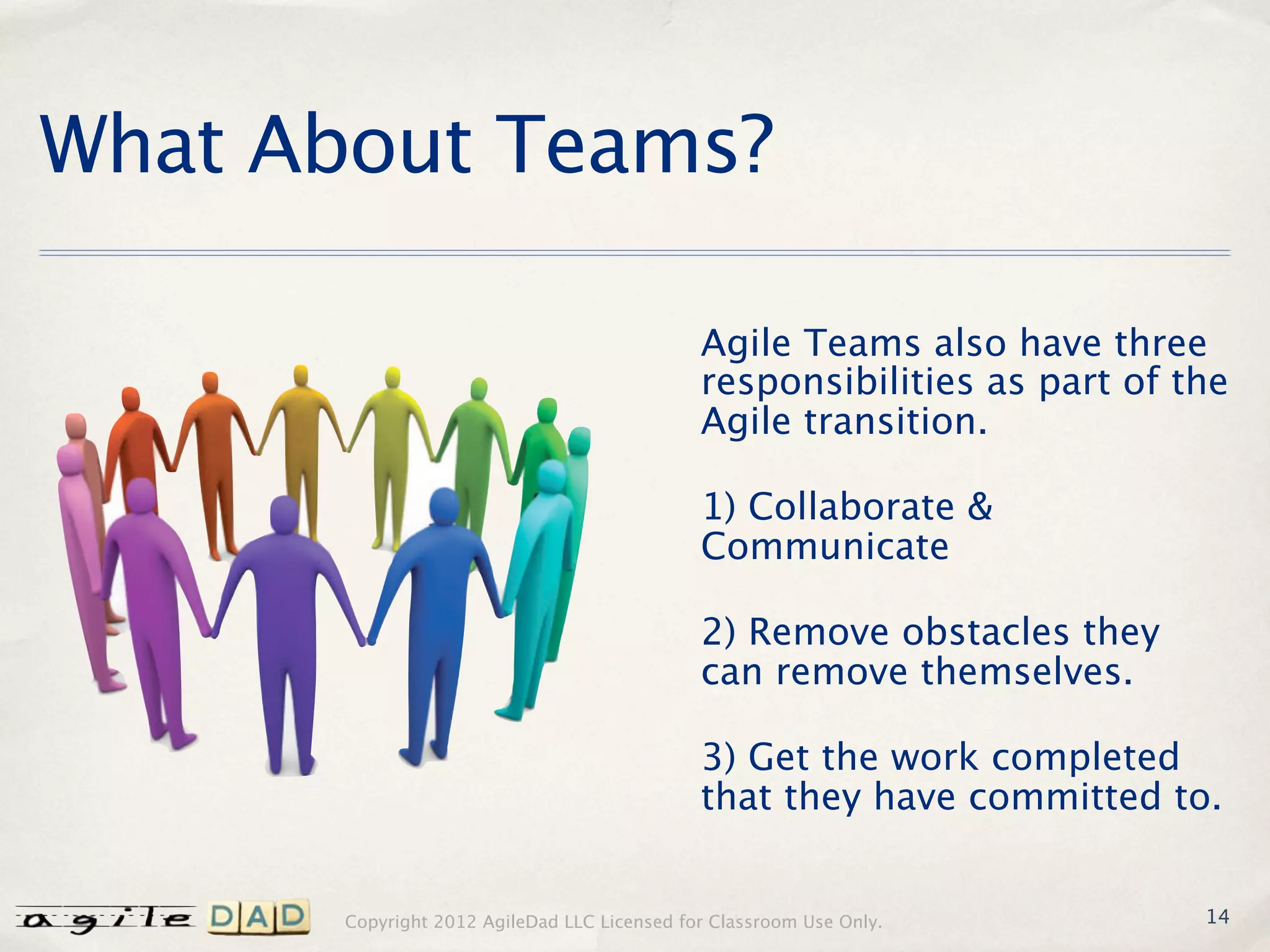 What About Teams?

Agile Teams also have three responsibilities as part of the Agile transition.

1) Collaborate & Communicate

2) Remove obstacles they can remove themselves.

3) Get the work completed that they have committed to.

agile DAD

Copyright 2012 AgileDad LLC Licensed for Classroom Use Only.

14